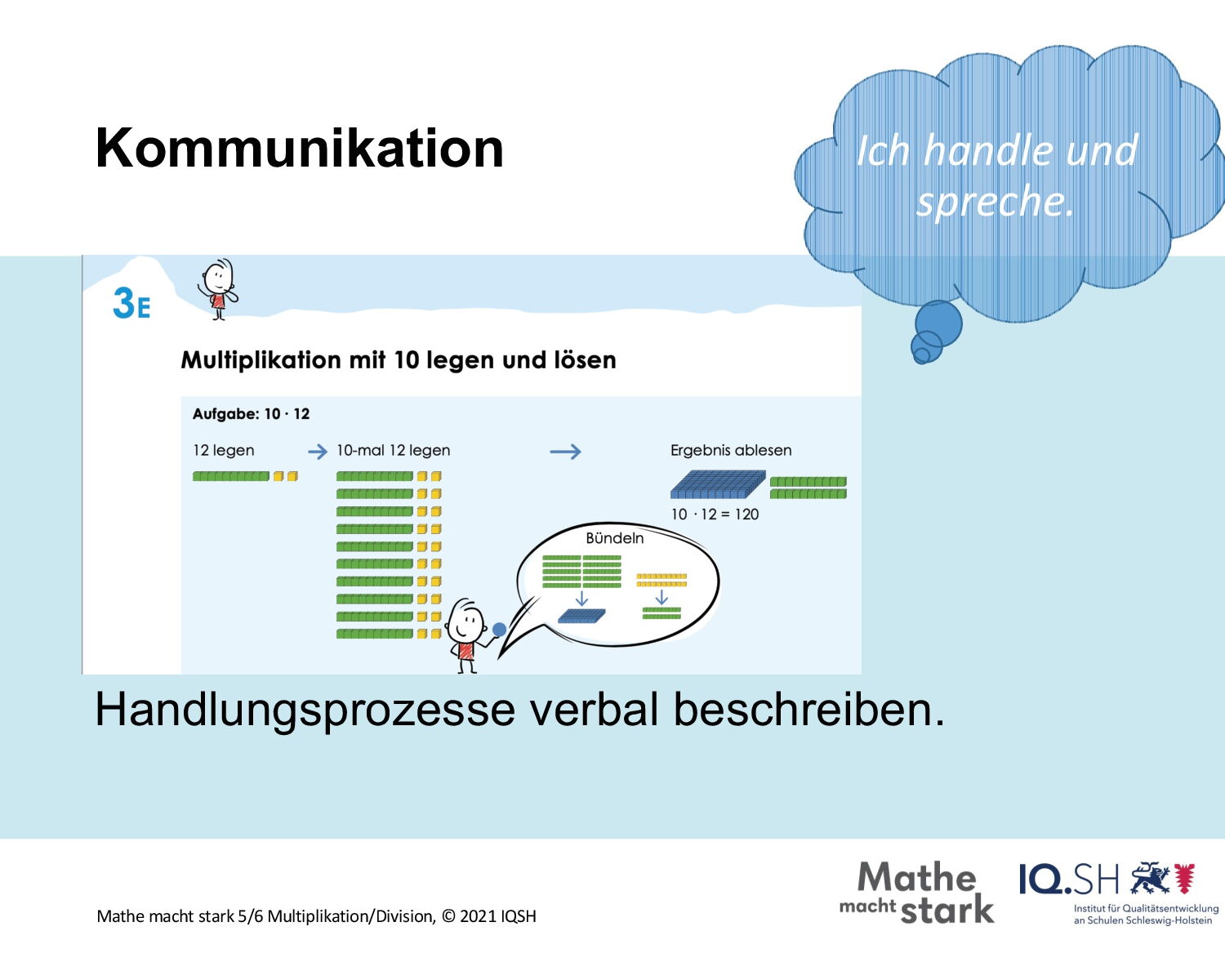 Kommunikation

Ich handle und spreche.

3E

Multiplikation mit 10 legen und lösen

Aufgabe: $10 \cdot 12$

12 legen → 10-mal 12 legen → Ergebnis ablesen

$10 \cdot 12 = 120$

Bündeln

Handlungsprozesse verbal beschreiben.

Mathe macht stark 5/6 Multiplikation/Division, © 2021 IQSH

Mathe macht stark

IQ.SH
Institut für Qualitätsentwicklung an Schulen Schleswig-Holstein